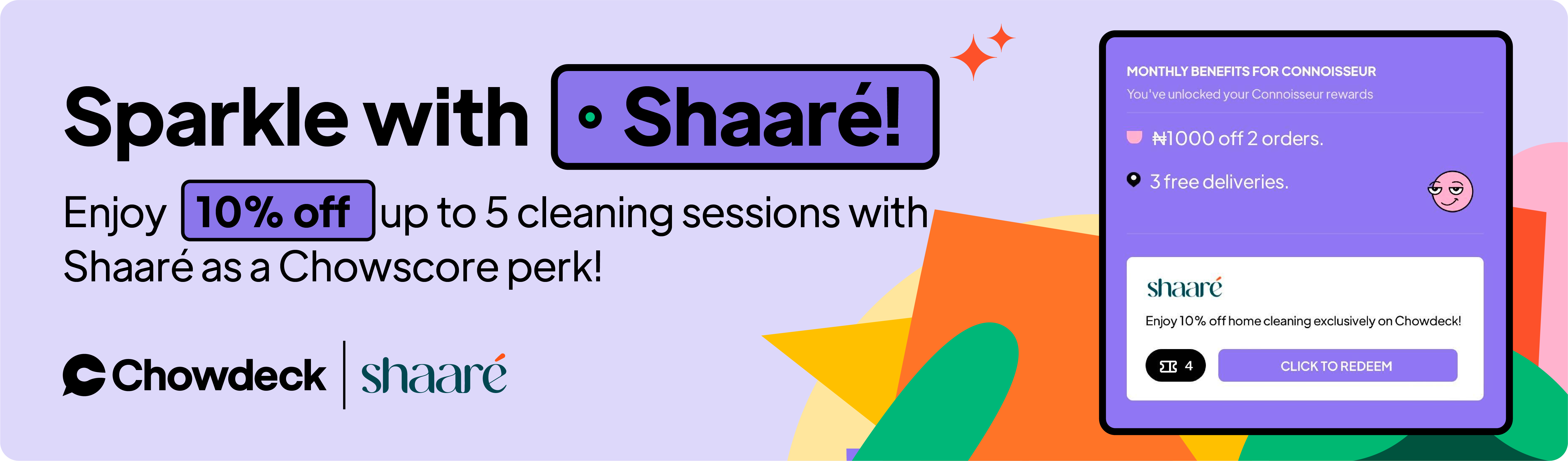 Sparkle with Shaaré!

Enjoy 10% off up to 5 cleaning sessions with Shaaré as a Chowscore perk!

Chowdeck | shaaré

MONTHLY BENEFITS FOR CONNOISSEUR
You've unlocked your Connoisseur rewards

₦1000 off 2 orders.

3 free deliveries.

shaaré
Enjoy 10% off home cleaning exclusively on Chowdeck!

4

CLICK TO REDEEM